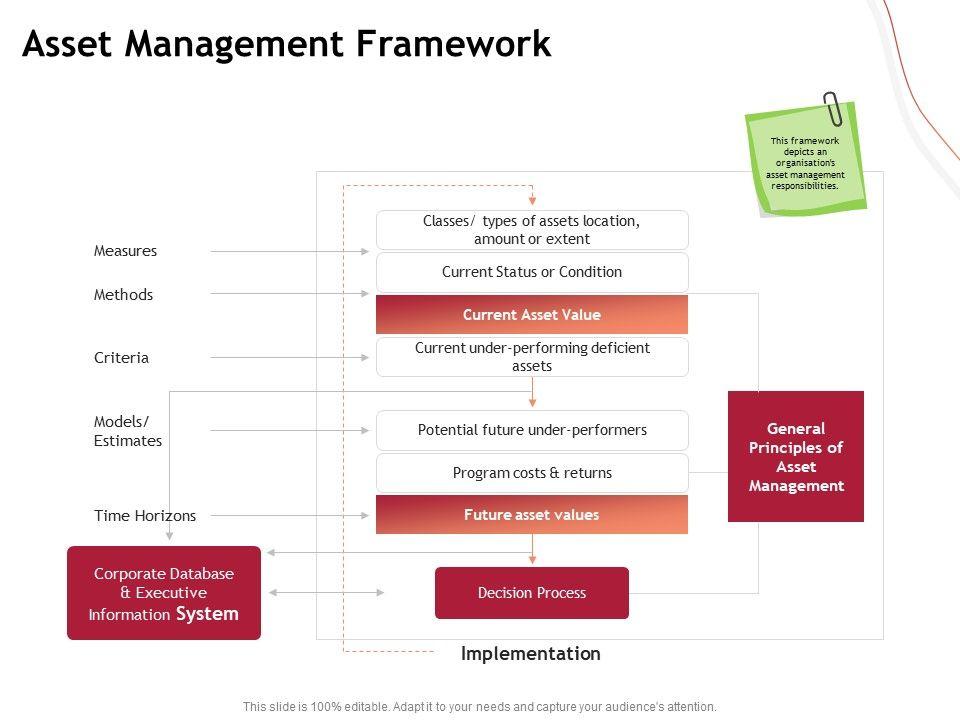 Asset Management Framework

This framework depicts an organisation's asset management responsibilities.

Measures

Methods

Criteria

Models/ Estimates

Time Horizons

Classes/ types of assets location, amount or extent

Current Status or Condition

Current Asset Value

Current under-performing deficient assets

Potential future under-performers

Program costs & returns

Future asset values

General Principles of Asset Management

Corporate Database & Executive Information System

Decision Process

Implementation

This slide is 100% editable. Adapt it to your needs and capture your audience's attention.